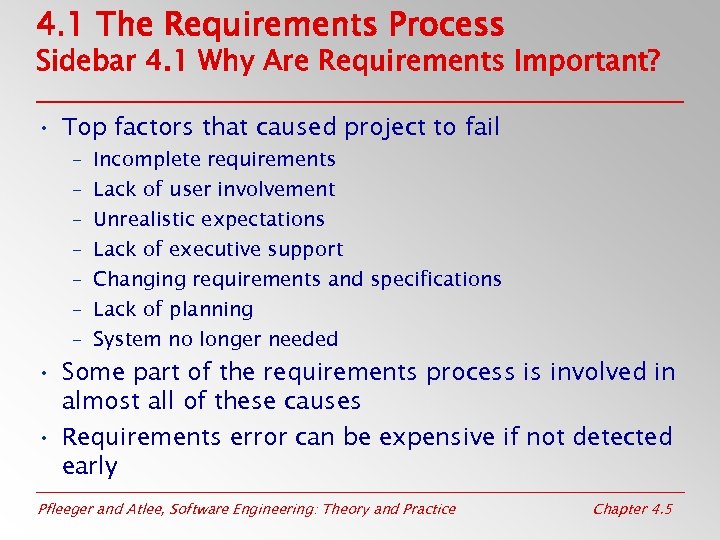 4.1 The Requirements Process
Sidebar 4.1 Why Are Requirements Important?

• Top factors that caused project to fail
– Incomplete requirements
– Lack of user involvement
– Unrealistic expectations
– Lack of executive support
– Changing requirements and specifications
– Lack of planning
– System no longer needed
• Some part of the requirements process is involved in almost all of these causes
• Requirements error can be expensive if not detected early

Pfleeger and Atlee, Software Engineering: Theory and Practice Chapter 4.5